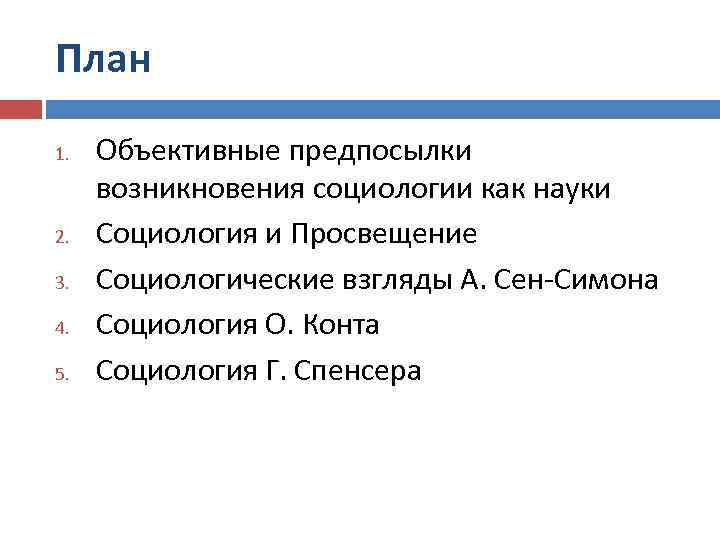 План

1. Объективные предпосылки возникновения социологии как науки
2. Социология и Просвещение
3. Социологические взгляды А. Сен-Симона
4. Социология О. Конта
5. Социология Г. Спенсера